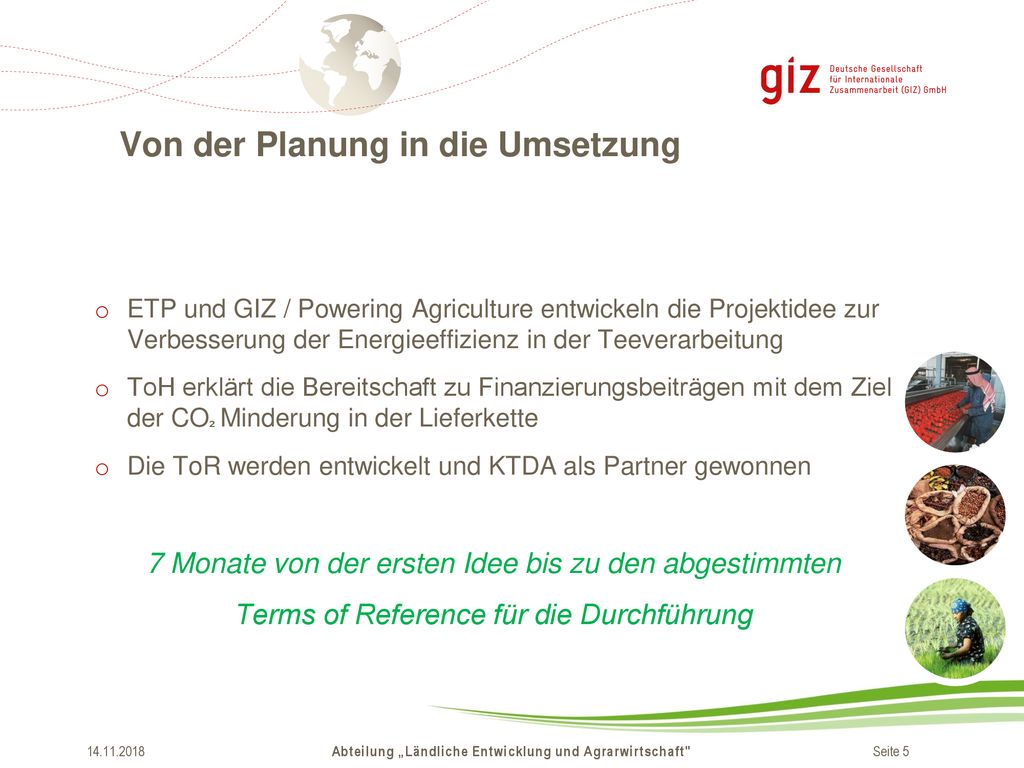 giz Deutsche Gesellschaft für Internationale Zusammenarbeit (GIZ) GmbH

Von der Planung in die Umsetzung

o ETP und GIZ / Powering Agriculture entwickeln die Projektidee zur Verbesserung der Energieeffizienz in der Teeverarbeitung

o ToH erklärt die Bereitschaft zu Finanzierungsbeiträgen mit dem Ziel der $CO_2$ Minderung in der Lieferkette

o Die ToR werden entwickelt und KTDA als Partner gewonnen

7 Monate von der ersten Idee bis zu den abgestimmten Terms of Reference für die Durchführung

14.11.2018 Abteilung „Ländliche Entwicklung und Agrarwirtschaft" Seite 5